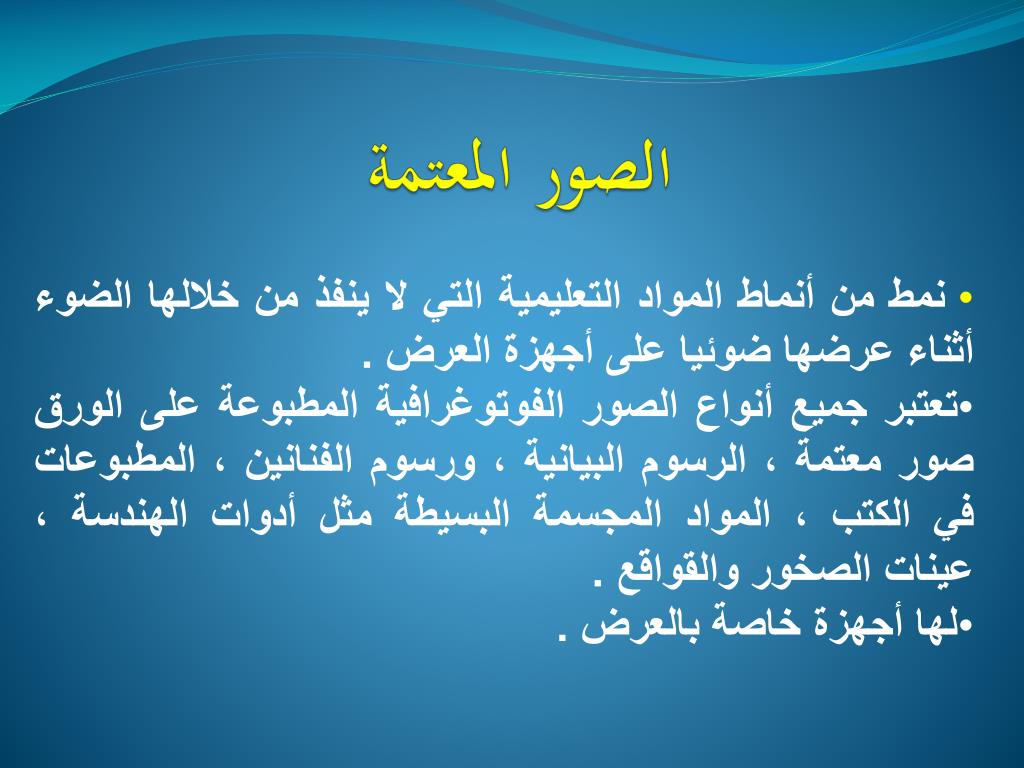 الصور المعتمة

• نمط من أنماط المواد التعليمية التي لا ينفذ من خلالها الضوء أثناء عرضها ضوئيا على أجهزة العرض .
•تعتبر جميع أنواع الصور الفوتوغرافية المطبوعة على الورق صور معتمة ، الرسوم البيانية ، ورسوم الفنانين ، المطبوعات في الكتب ، المواد المجسمة البسيطة مثل أدوات الهندسة ، عينات الصخور والقواقع .
•لها أجهزة خاصة بالعرض .